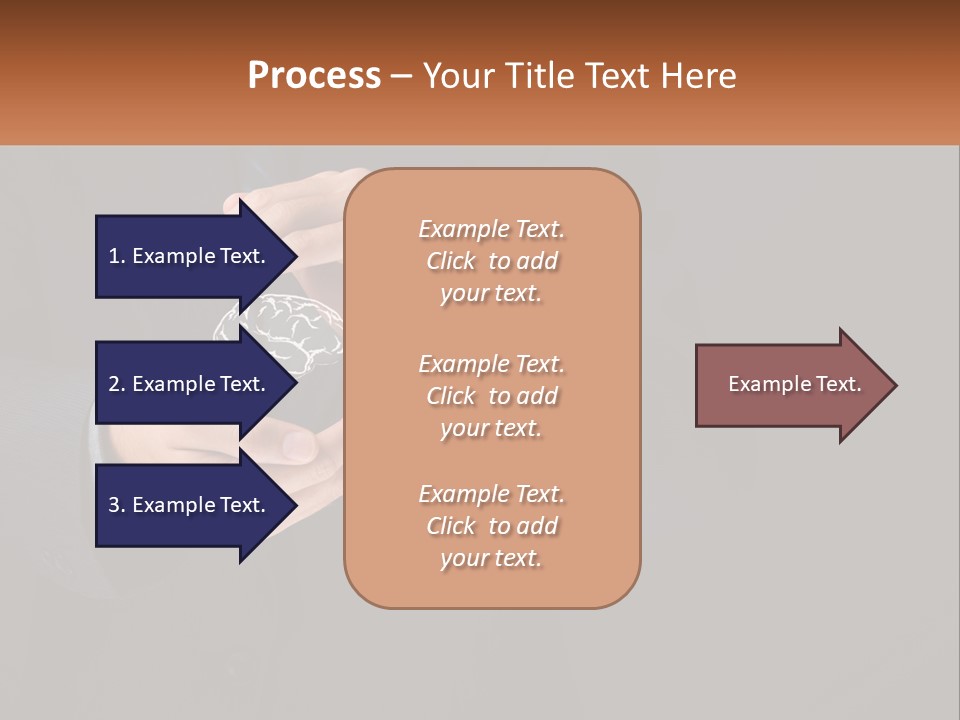 Process – Your Title Text Here

1. Example Text.

2. Example Text.

3. Example Text.

Example Text. Click to add your text.

Example Text. Click to add your text.

Example Text. Click to add your text.

Example Text.